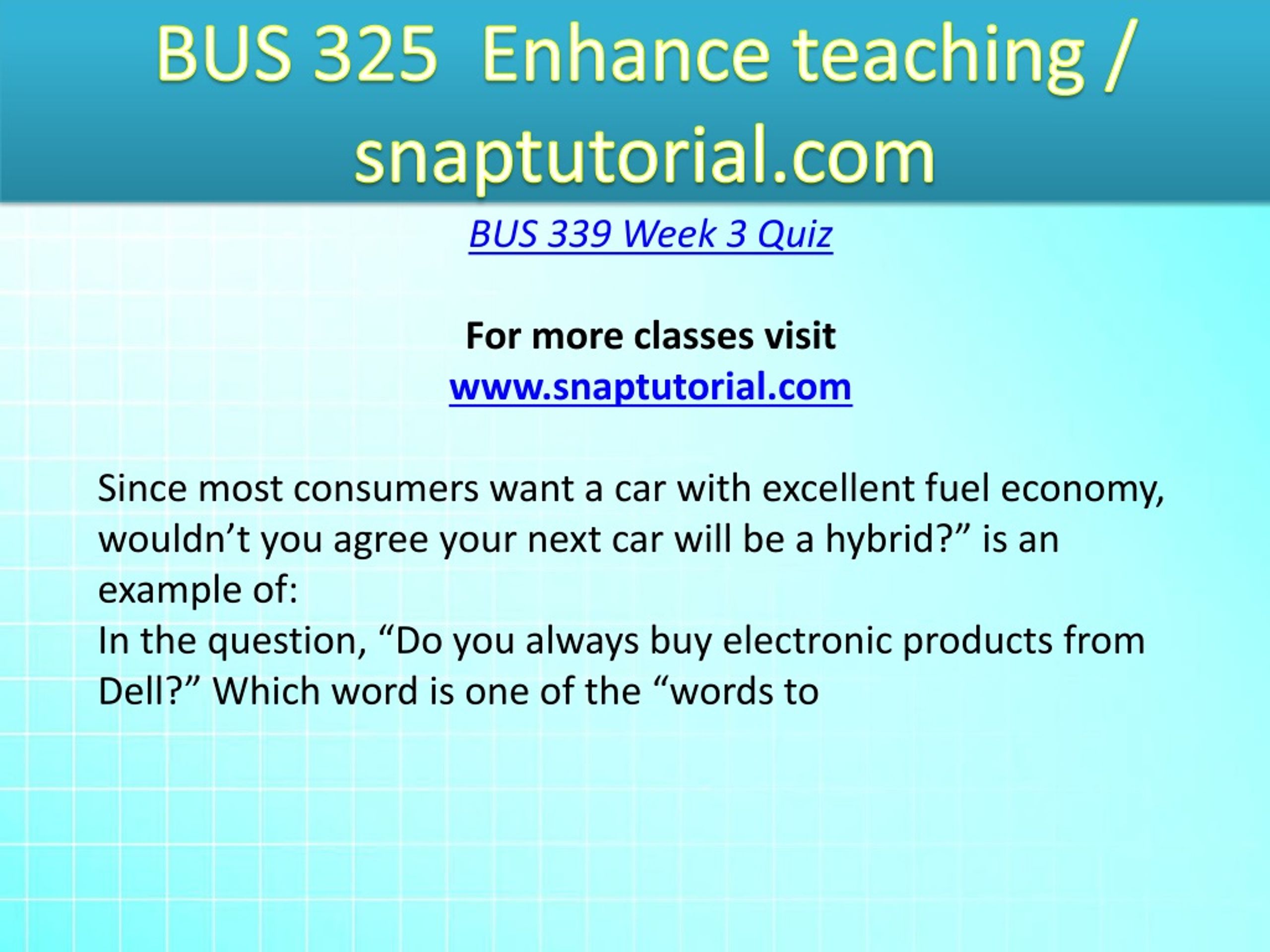 BUS 325 Enhance teaching / snaptutorial.com

BUS 339 Week 3 Quiz

For more classes visit
www.snaptutorial.com

Since most consumers want a car with excellent fuel economy, wouldn’t you agree your next car will be a hybrid?” is an example of:
In the question, “Do you always buy electronic products from Dell?” Which word is one of the “words to